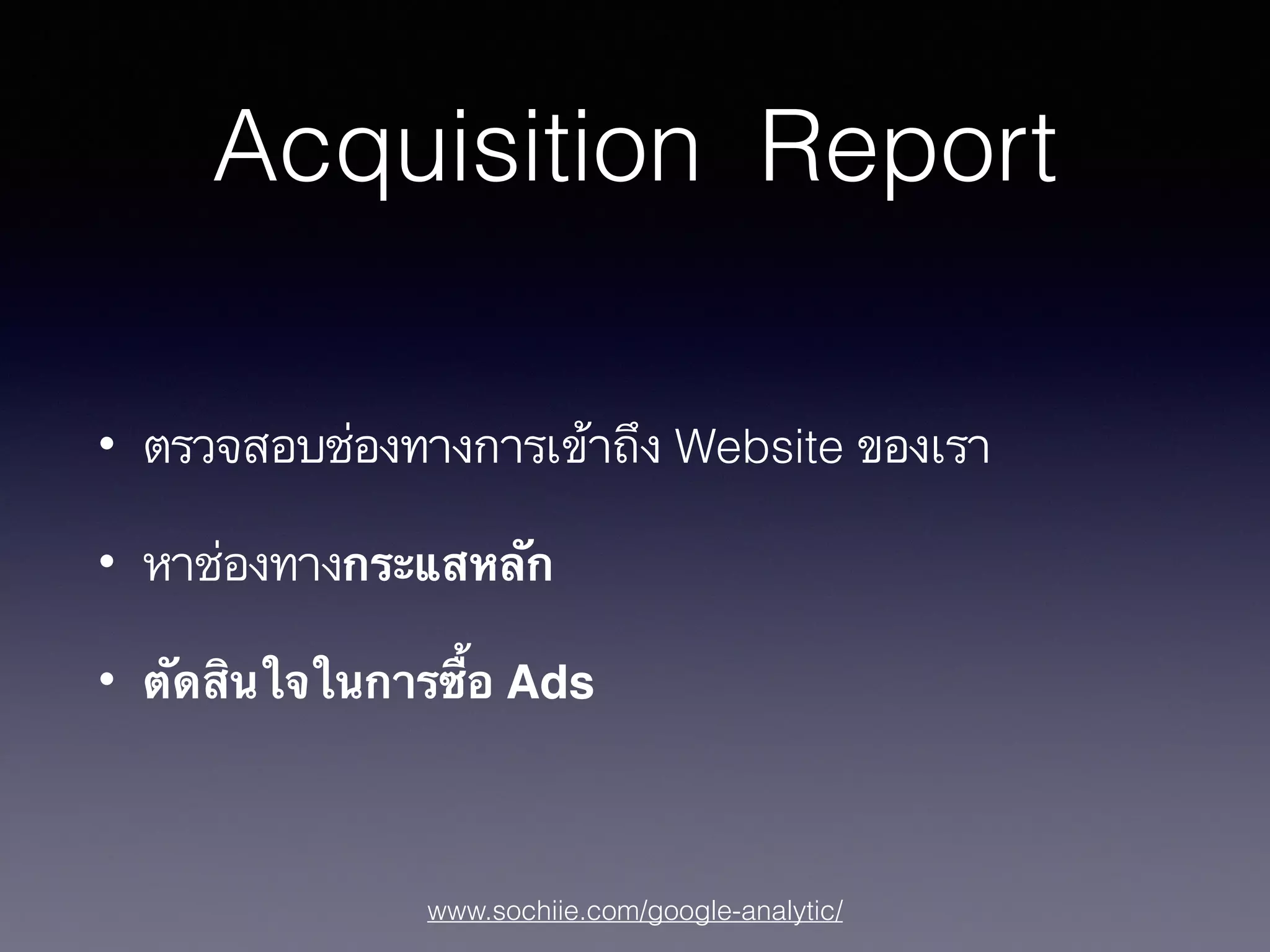 Acquisition Report

• ตรวจสอบช่องทางการเข้าถึง Website ของเรา

• หาช่องทางกระแสหลัก

• ตัดสินใจในการซื้อ Ads

www.sochiie.com/google-analytic/